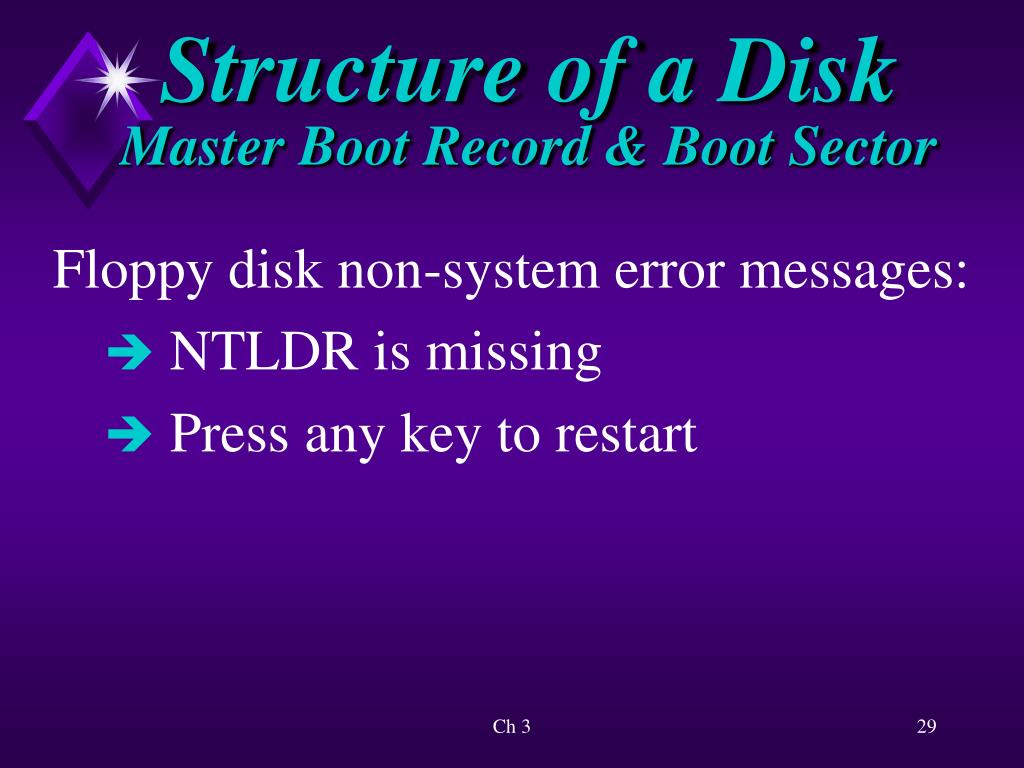 Structure of a Disk
Master Boot Record & Boot Sector

Floppy disk non-system error messages:

➔ NTLDR is missing

➔ Press any key to restart

Ch 3

29